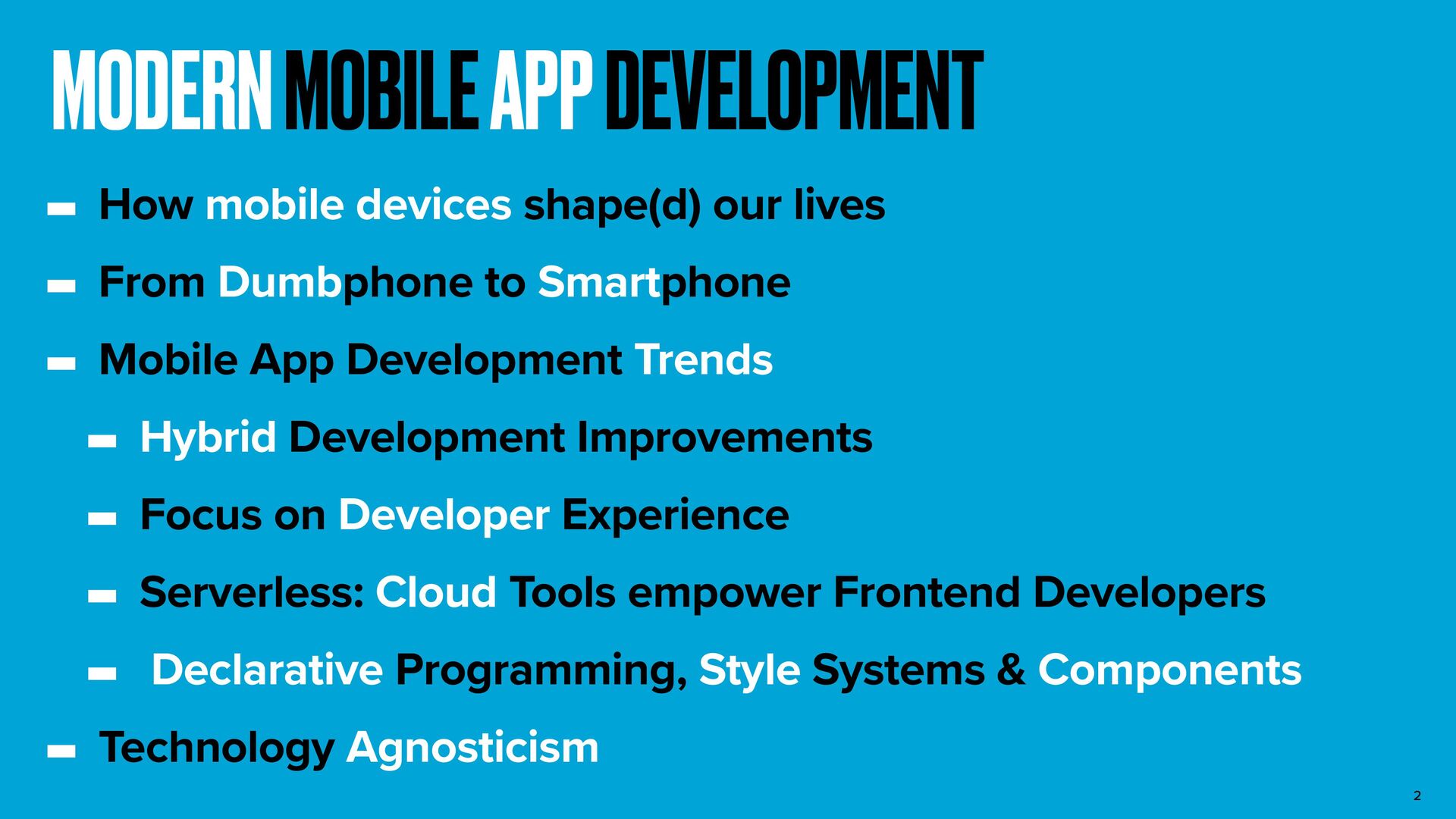 MODERN MOBILE APP DEVELOPMENT

- How mobile devices shape(d) our lives
- From Dumbphone to Smartphone
- Mobile App Development Trends
  - Hybrid Development Improvements
  - Focus on Developer Experience
  - Serverless: Cloud Tools empower Frontend Developers
  - Declarative Programming, Style Systems & Components
- Technology Agnosticism

2